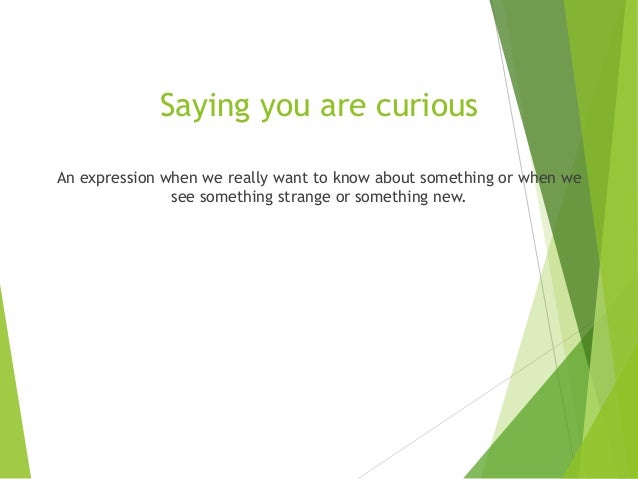 Saying you are curious

An expression when we really want to know about something or when we see something strange or something new.